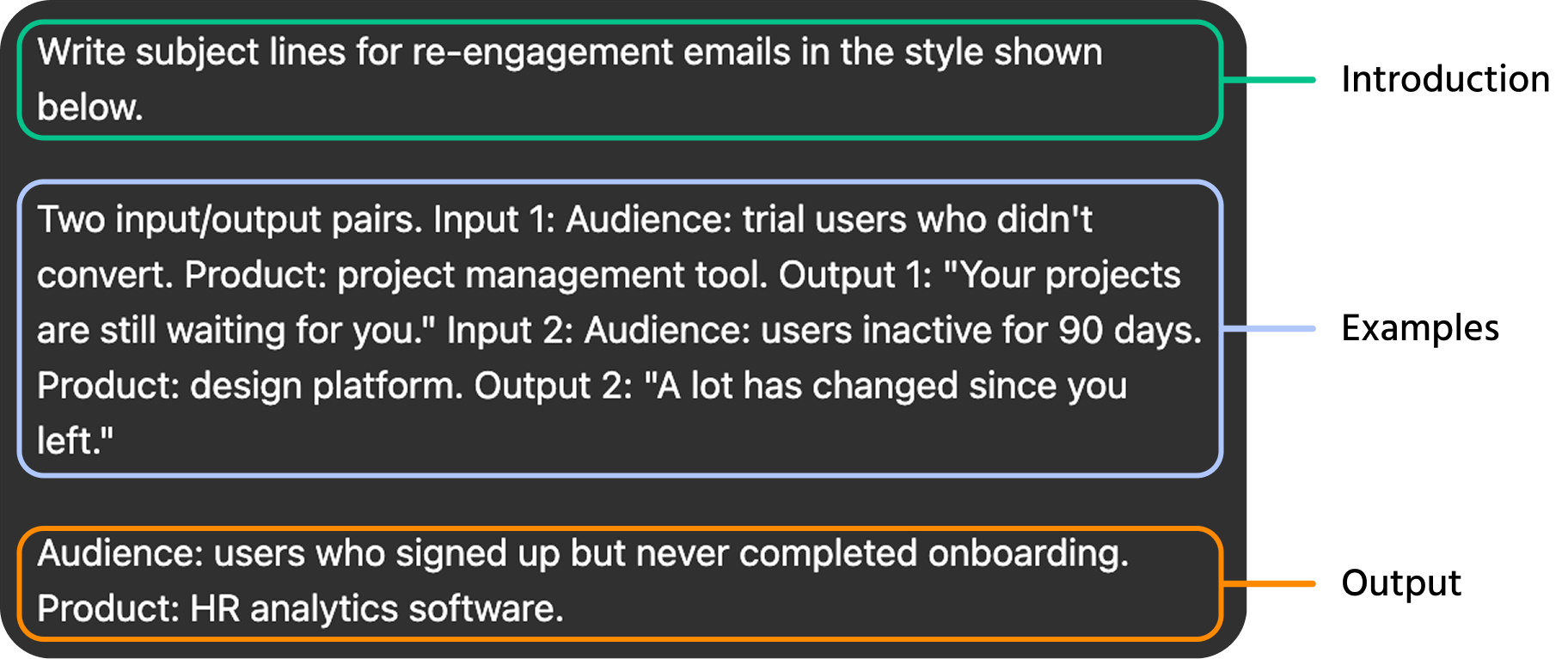 Write subject lines for re-engagement emails in the style shown below.

Introduction

Two input/output pairs. Input 1: Audience: trial users who didn't convert. Product: project management tool. Output 1: "Your projects are still waiting for you." Input 2: Audience: users inactive for 90 days. Product: design platform. Output 2: "A lot has changed since you left."

Examples

Audience: users who signed up but never completed onboarding. Product: HR analytics software.

Output